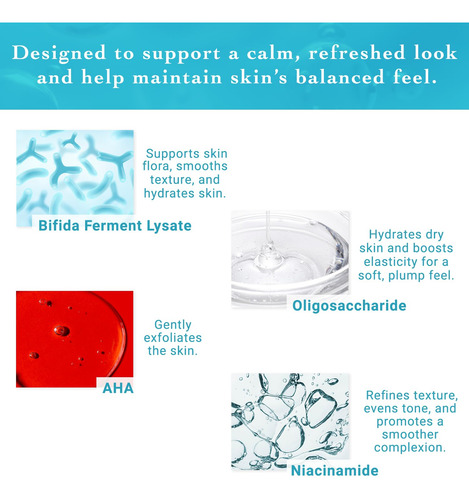 Designed to support a calm, refreshed look and help maintain skin's balanced feel.

Supports skin flora, smooths texture, and hydrates skin.

Bifida Ferment Lysate

Hydrates dry skin and boosts elasticity for a soft, plump feel.

Oligosaccharide

Gently exfoliates the skin.

AHA

Refines texture, evens tone, and promotes a smoother complexion.

Niacinamide